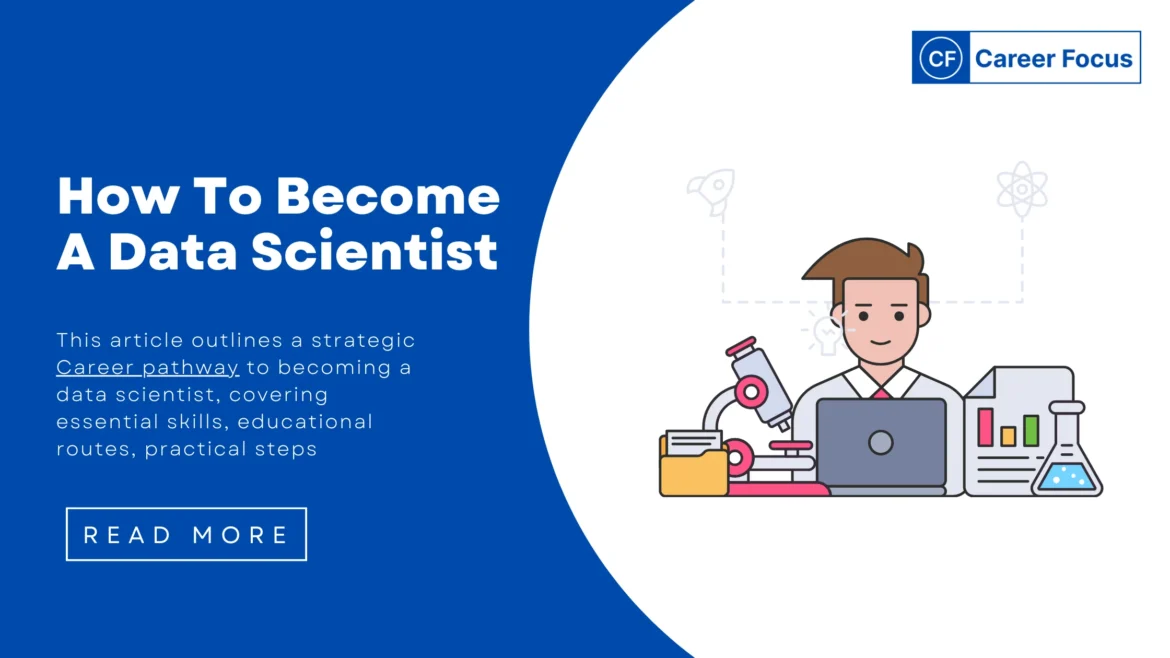 CF Career Focus

How To Become A Data Scientist

This article outlines a strategic Career pathway to becoming a data scientist, covering essential skills, educational routes, practical steps

READ MORE